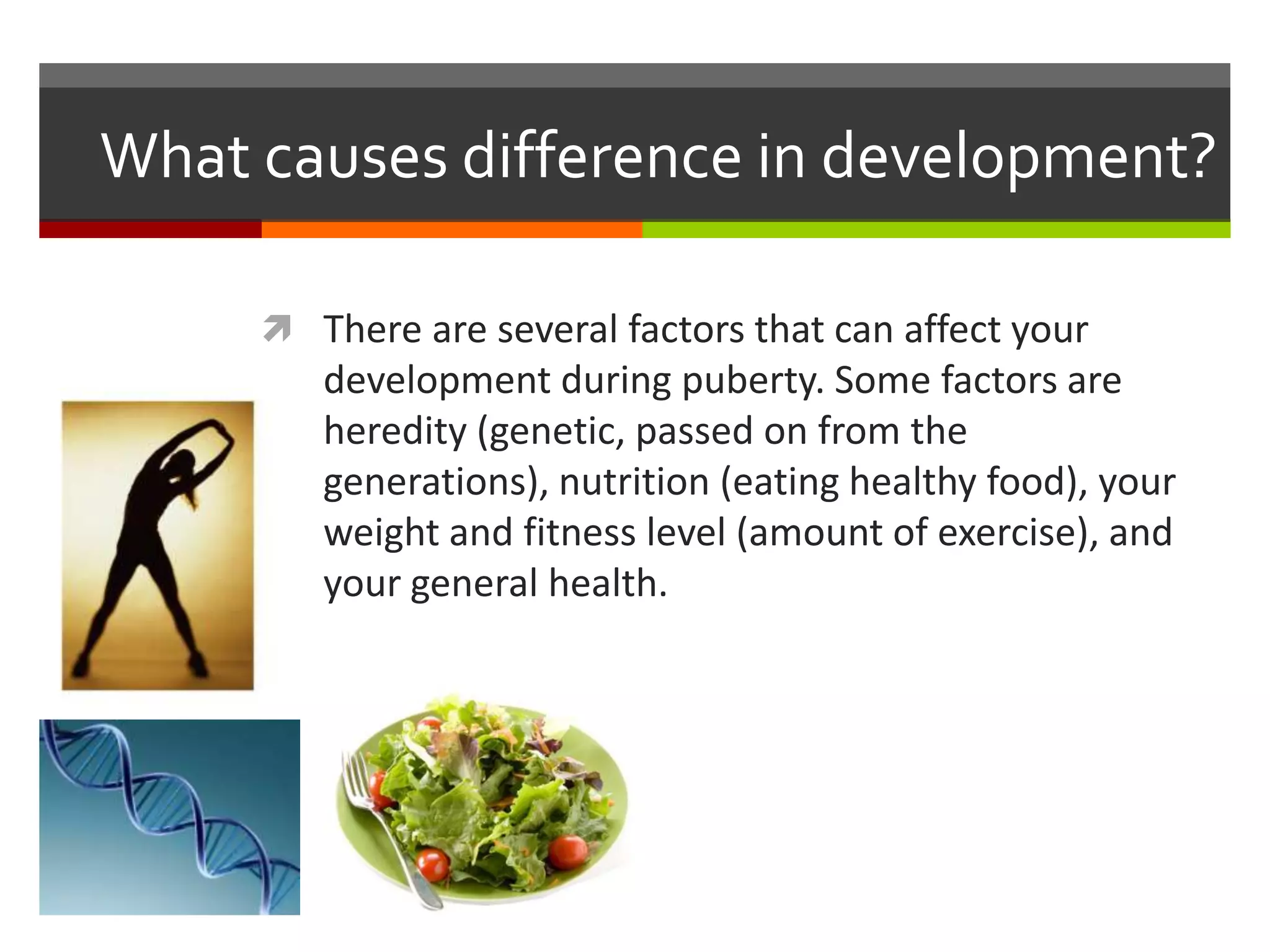 What causes difference in development?

There are several factors that can affect your development during puberty. Some factors are heredity (genetic, passed on from the generations), nutrition (eating healthy food), your weight and fitness level (amount of exercise), and your general health.